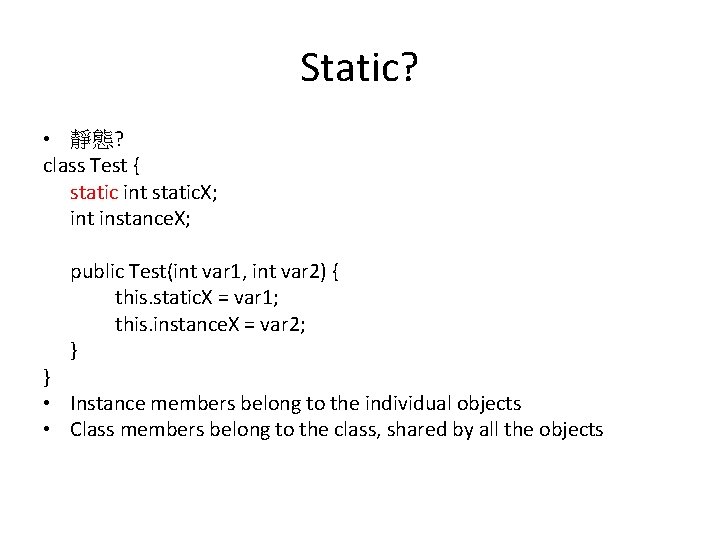 Static?

• 靜態?
class Test {
static int staticX;
int instanceX;

public Test(int var1, int var2) {
this.staticX = var1;
this.instanceX = var2;
}
}
• Instance members belong to the individual objects
• Class members belong to the class, shared by all the objects